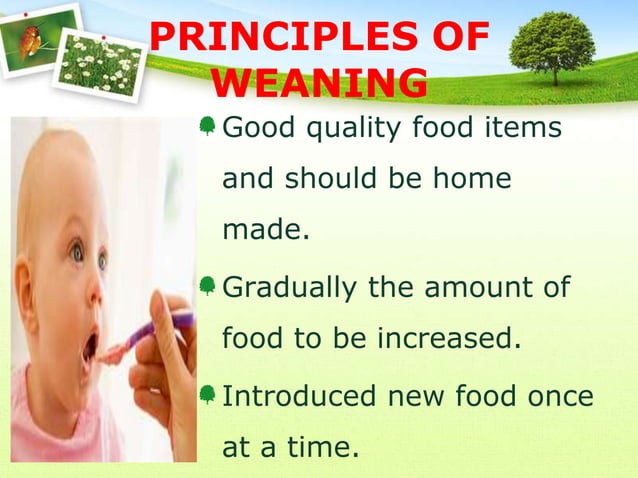 PRINCIPLES OF WEANING

Good quality food items and should be home made.

Gradually the amount of food to be increased.

Introduced new food once at a time.